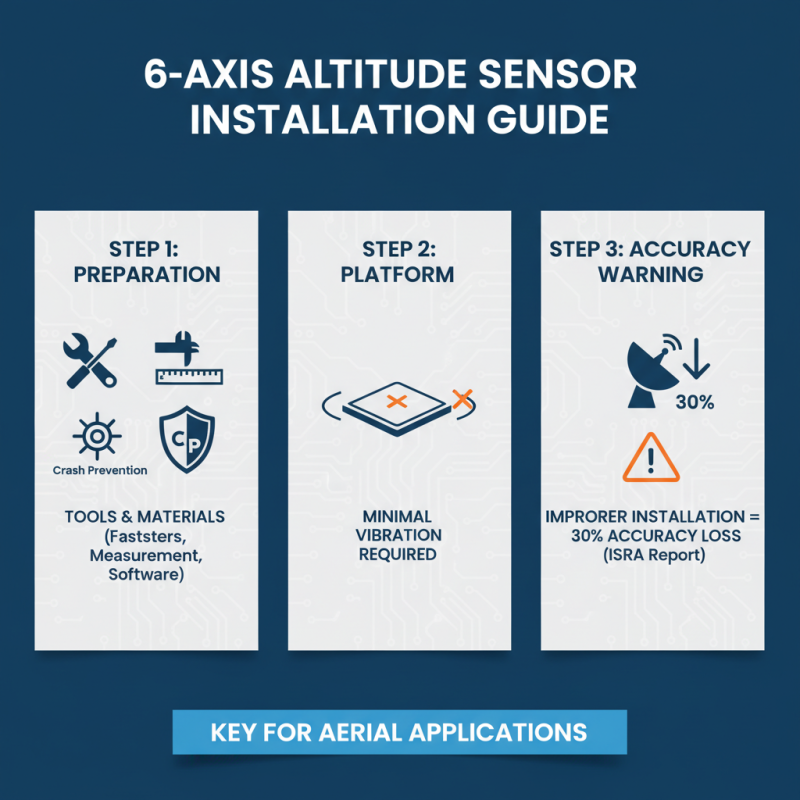 6-AXIS ALTITUDE SENSOR INSTALLATION GUIDE

STEP 1: PREPARATION

CP

Crash Prevention

TOOLS & MATERIALS (Faststers, Measurement, Software)

STEP 2: PLATFORM

MINIMAL VIBRATION REQUIRED

STEP 3: ACCURACY WARNING

30%

IMPRORER INSTALLATION = 30% ACCURACY LOSS (ISRA Report)

KEY FOR AERIAL APPLICATIONS